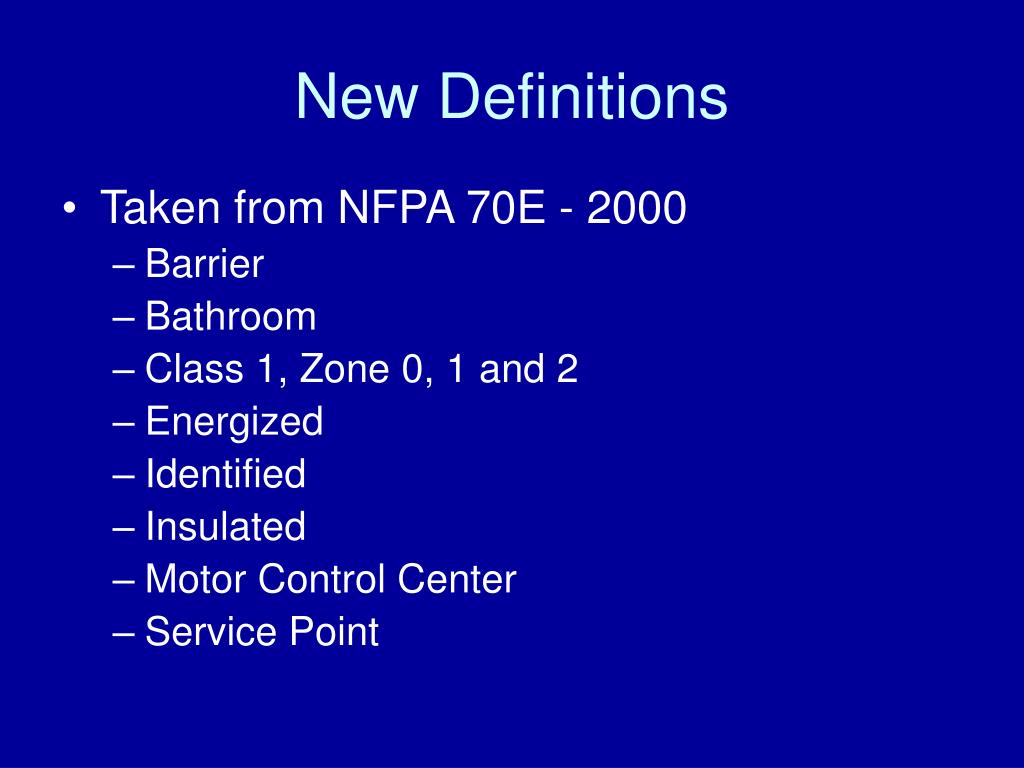 New Definitions

• Taken from NFPA 70E - 2000
– Barrier
– Bathroom
– Class 1, Zone 0, 1 and 2
– Energized
– Identified
– Insulated
– Motor Control Center
– Service Point